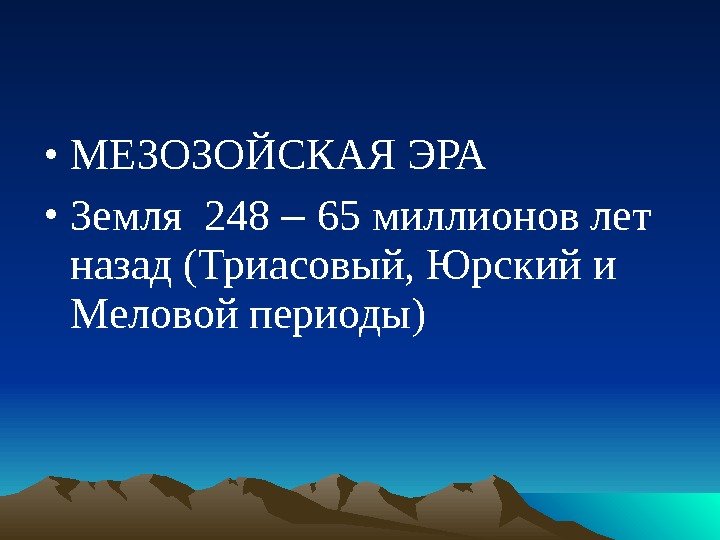 • МЕЗОЗОЙСКАЯ ЭРА

• Земля 248 – 65 миллионов лет назад (Триасовый, Юрский и Меловой периоды)